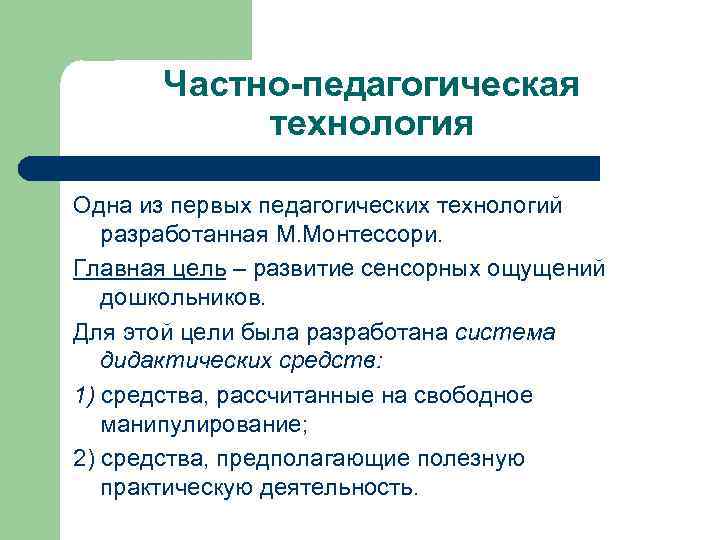 Частно-педагогическая технология

Одна из первых педагогических технологий разработанная М.Монтессори.

Главная цель – развитие сенсорных ощущений дошкольников.

Для этой цели была разработана система дидактических средств:

1) средства, рассчитанные на свободное манипулирование;

2) средства, предполагающие полезную практическую деятельность.